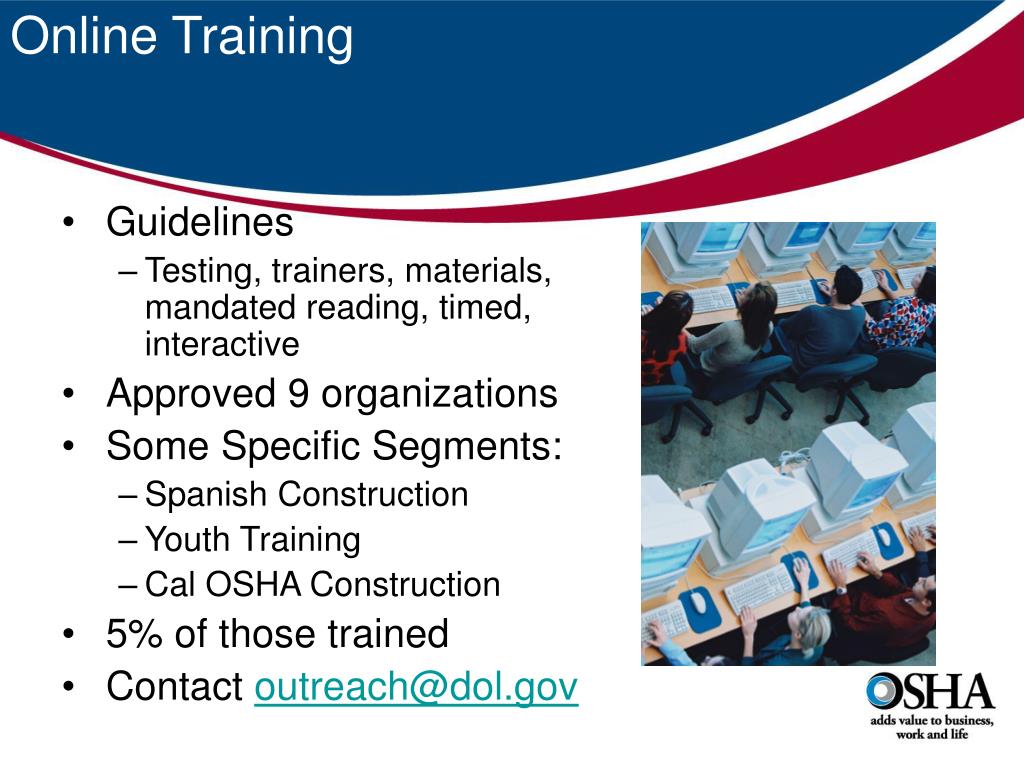 Online Training

• Guidelines
– Testing, trainers, materials, mandated reading, timed, interactive
• Approved 9 organizations
• Some Specific Segments:
– Spanish Construction
– Youth Training
– Cal OSHA Construction
• 5% of those trained
• Contact outreach@dol.gov

OSHA
adds value to business, work and life